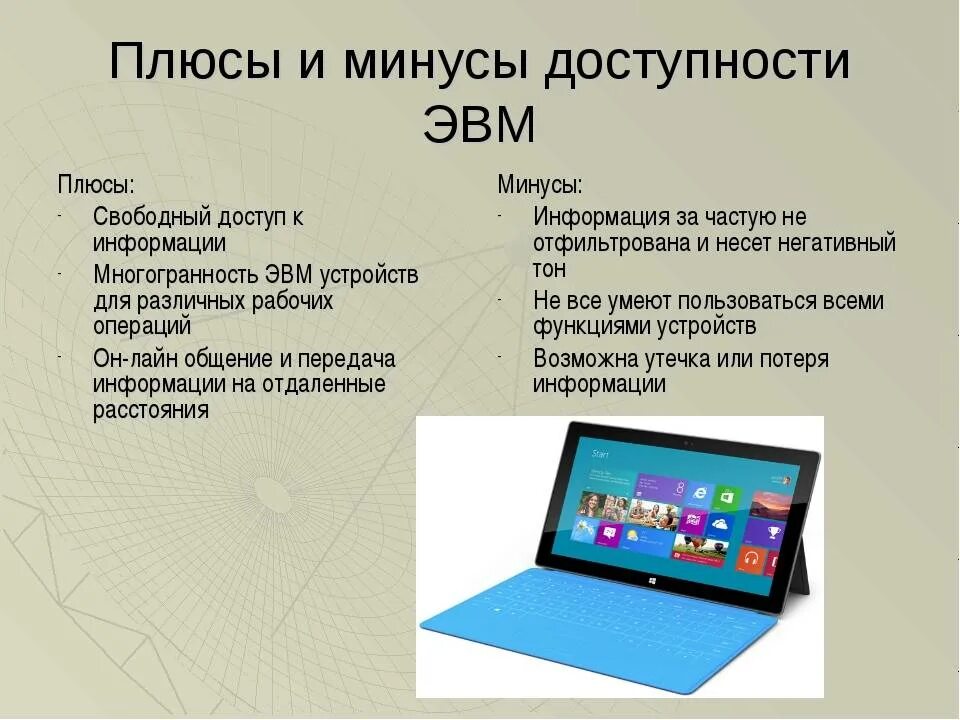 Плюсы и минусы доступности ЭВМ

Плюсы:
- Свободный доступ к информации
- Многогранность ЭВМ устройств для различных рабочих операций
- Он-лайн общение и передача информации на отдаленные расстояния

Минусы:
- Информация за частую не отфильтрована и несет негативный тон
- Не все умеют пользоваться всеми функциями устройств
- Возможна утечка или потеря информации

Start